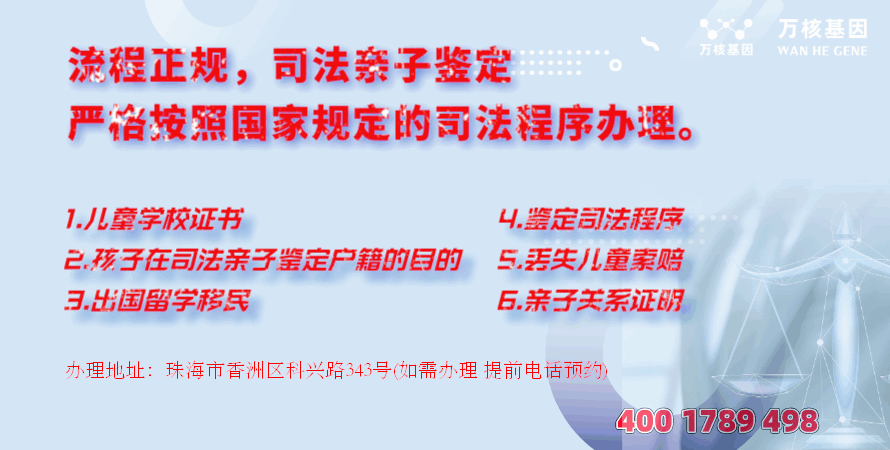 万核基因
万核基因
WAN HE GENE

流程正规，司法亲子鉴定
严格按照国家规定的司法程序办理。

1.儿童学校证书
2.孩子在司法亲子鉴定户籍的目的
3.出国留学移民

4.鉴定司法程序
5.丢失儿童索赔
6.亲子关系证明

办理地址：珠海市香洲区科兴路343号(如需办理 提前电话预约)

400 1789 498